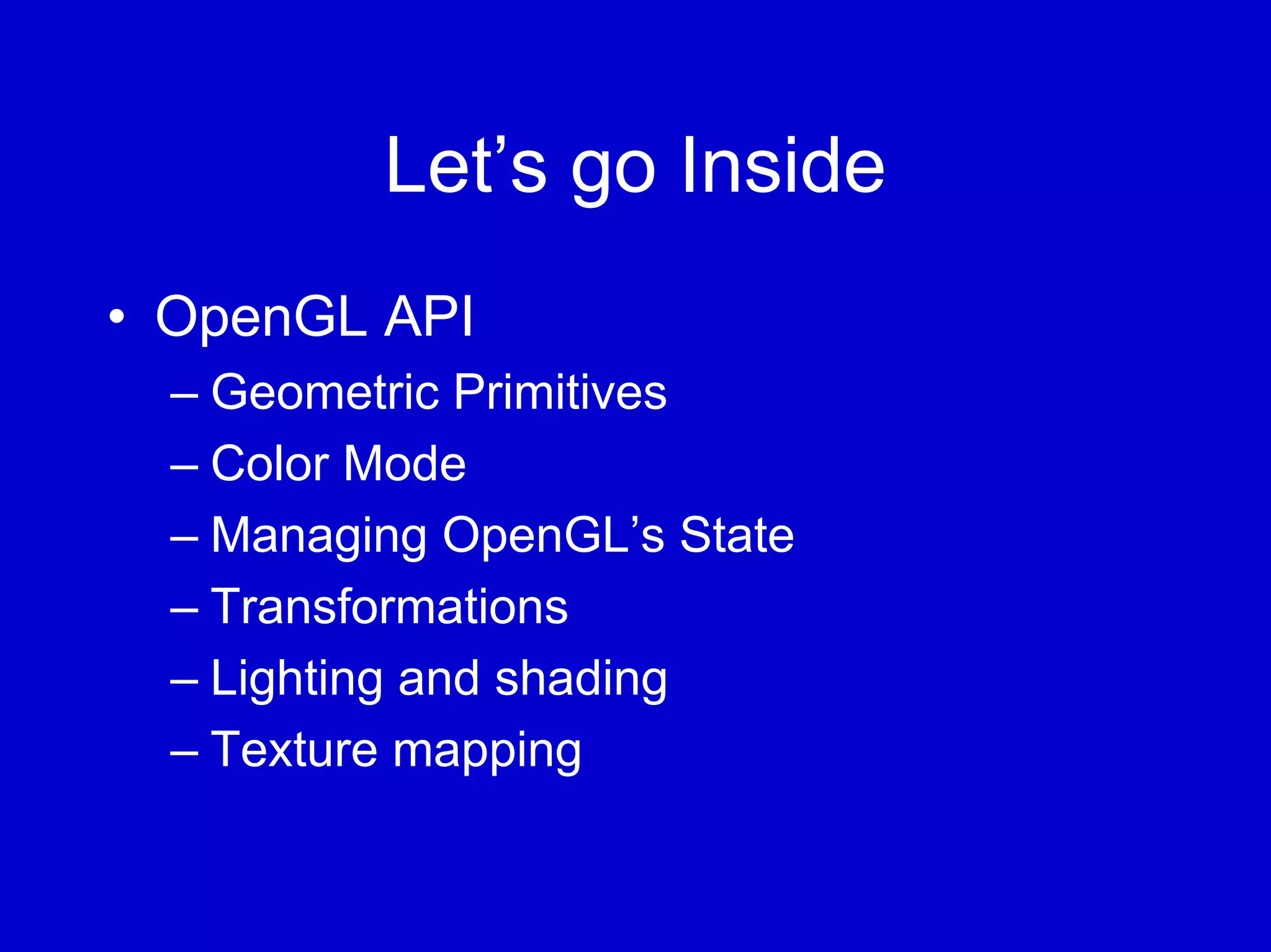 Let’s go Inside

• OpenGL API
– Geometric Primitives
– Color Mode
– Managing OpenGL’s State
– Transformations
– Lighting and shading
– Texture mapping